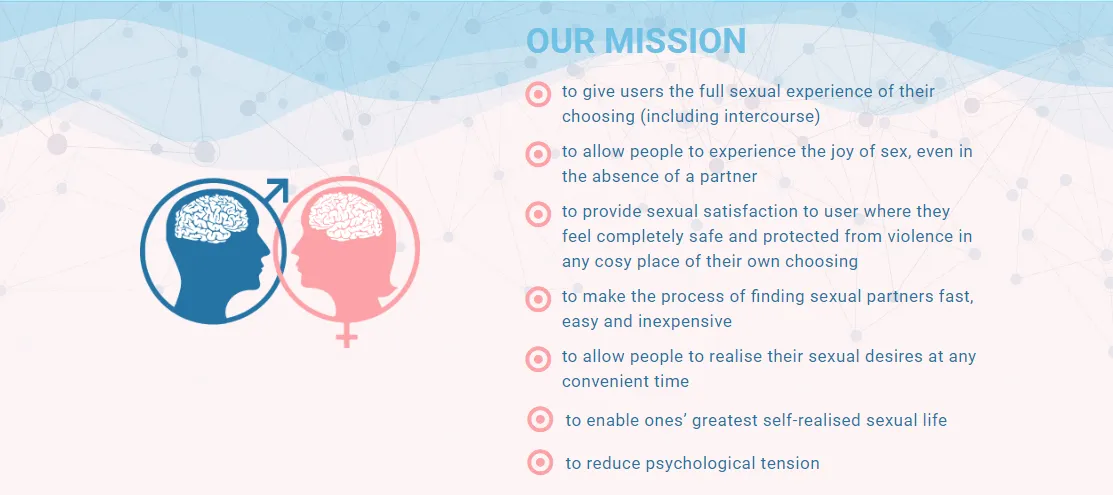 OUR MISSION

to give users the full sexual experience of their choosing (including intercourse)

to allow people to experience the joy of sex, even in the absence of a partner

to provide sexual satisfaction to user where they feel completely safe and protected from violence in any cosy place of their own choosing

to make the process of finding sexual partners fast, easy and inexpensive

to allow people to realise their sexual desires at any convenient time

to enable ones' greatest self-realised sexual life

to reduce psychological tension